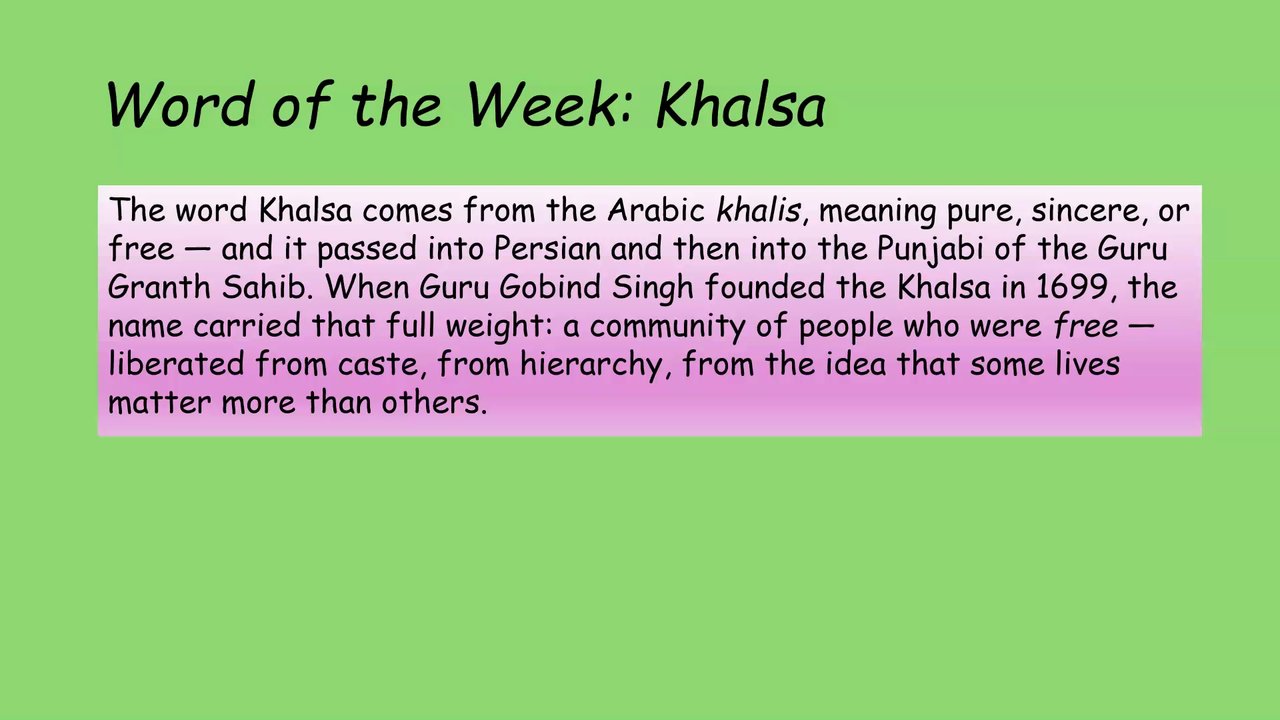 Word of the Week: Khalsa

The word Khalsa comes from the Arabic khalis, meaning pure, sincere, or free — and it passed into Persian and then into the Punjabi of the Guru Granth Sahib. When Guru Gobind Singh founded the Khalsa in 1699, the name carried that full weight: a community of people who were free — liberated from caste, from hierarchy, from the idea that some lives matter more than others.